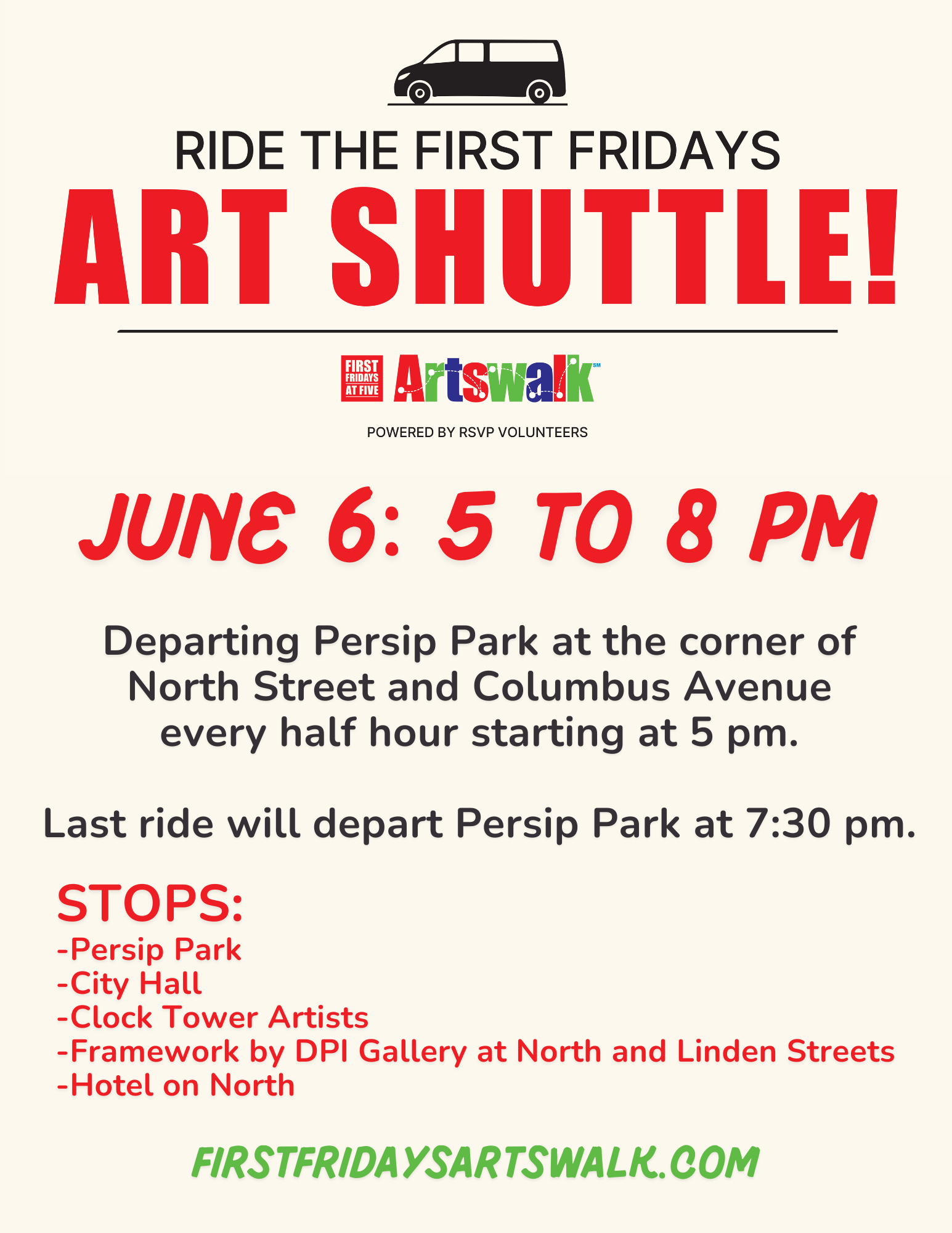 RIDE THE FIRST FRIDAYS

ART SHUTTLE!

FIRST FRIDAYS AT FIVE Artswalk SM

POWERED BY RSVP VOLUNTEERS

JUNE 6: 5 TO 8 PM

Departing Persip Park at the corner of North Street and Columbus Avenue every half hour starting at 5 pm.

Last ride will depart Persip Park at 7:30 pm.

STOPS:
-Persip Park
-City Hall
-Clock Tower Artists
-Framework by DPI Gallery at North and Linden Streets
-Hotel on North

FIRSTFRIDAYSARTSWALK.COM